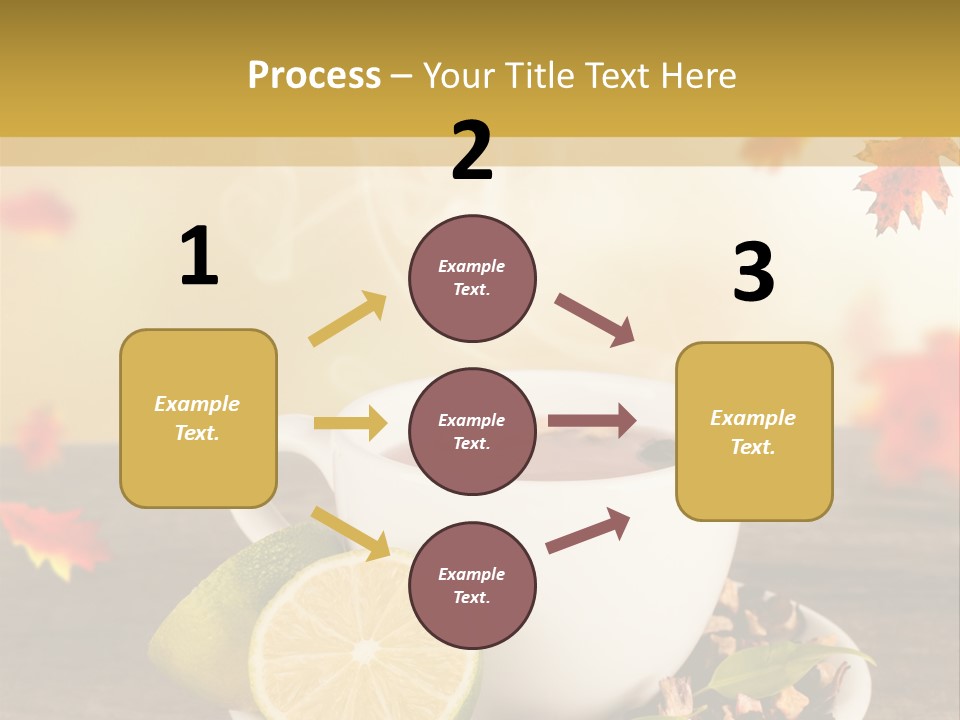 Process – Your Title Text Here

1

Example Text.

2

Example Text.

Example Text.

Example Text.

3

Example Text.